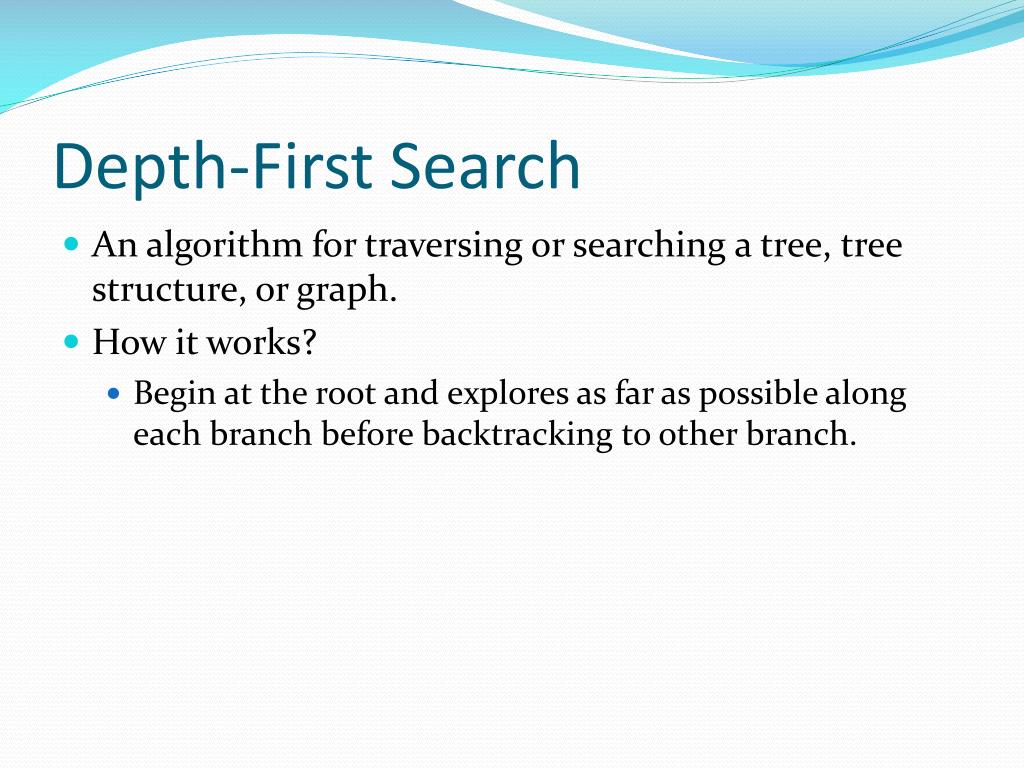 Depth-First Search

- An algorithm for traversing or searching a tree, tree structure, or graph.
- How it works?
  - Begin at the root and explores as far as possible along each branch before backtracking to other branch.